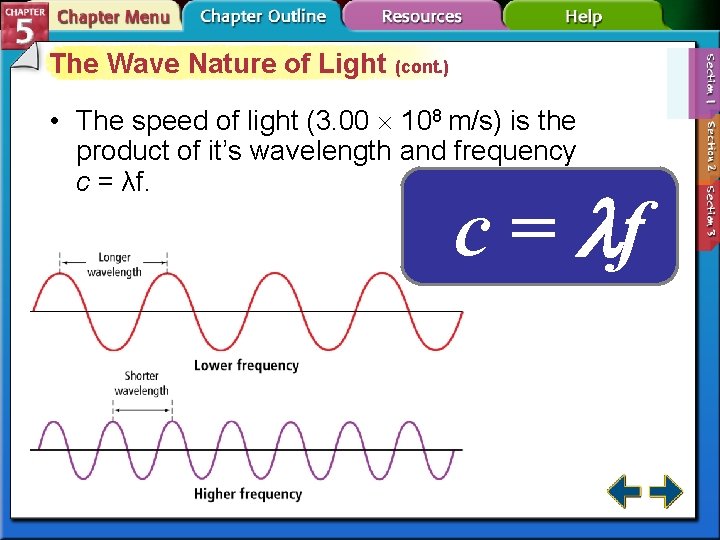 CHAPTER 5

Chapter Menu

Chapter Outline

Resources

Help

Section 1

Section 2

Section 3

The Wave Nature of Light (cont.)

• The speed of light ($3.00 \times 10^8$ m/s) is the product of it's wavelength and frequency $c = \lambda f$.

$c = \lambda f$

Longer wavelength

Lower frequency

Shorter wavelength

Higher frequency